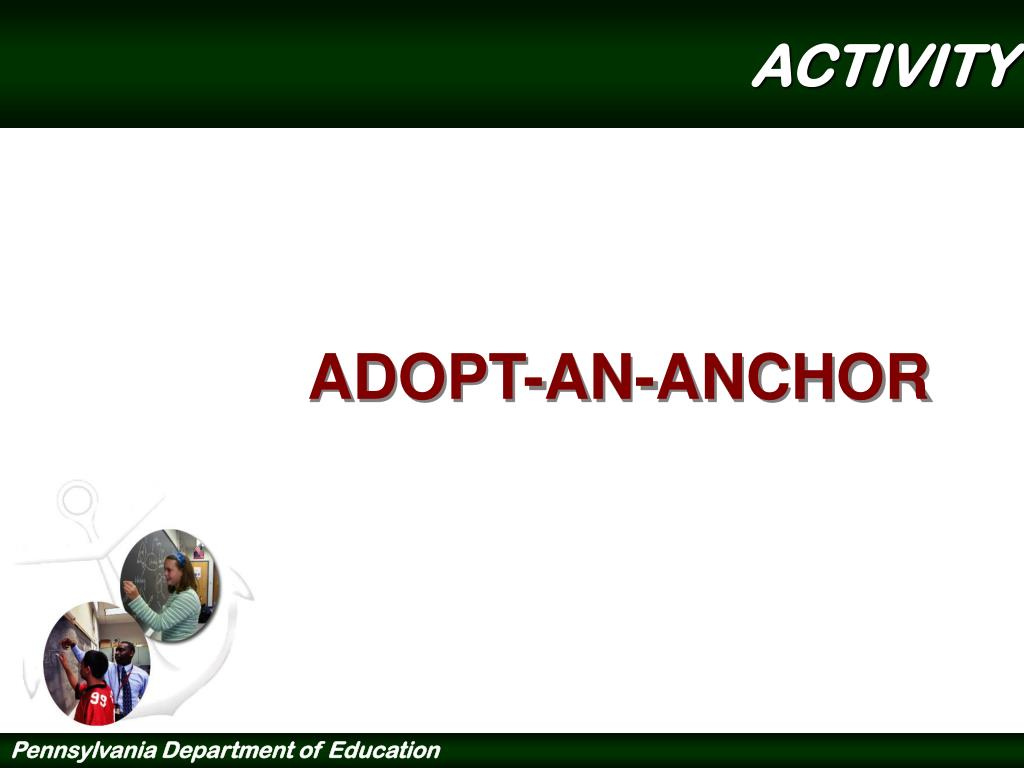 ACTIVITY

ADOPT-AN-ANCHOR

99

Pennsylvania Department of Education